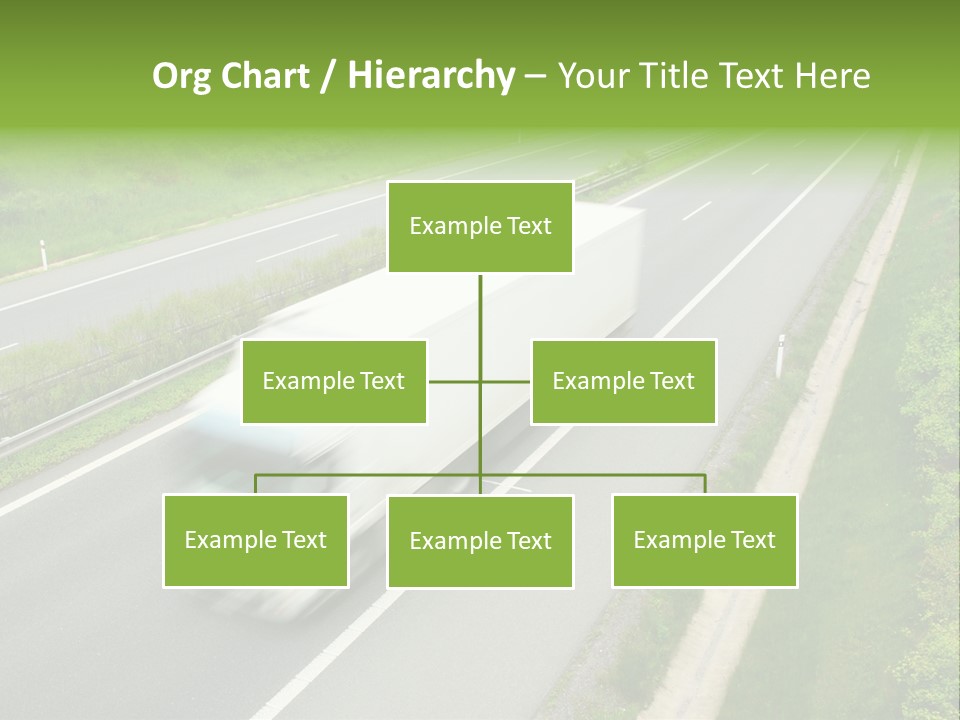 Org Chart / Hierarchy – Your Title Text Here

Example Text

Example Text

Example Text

Example Text

Example Text

Example Text